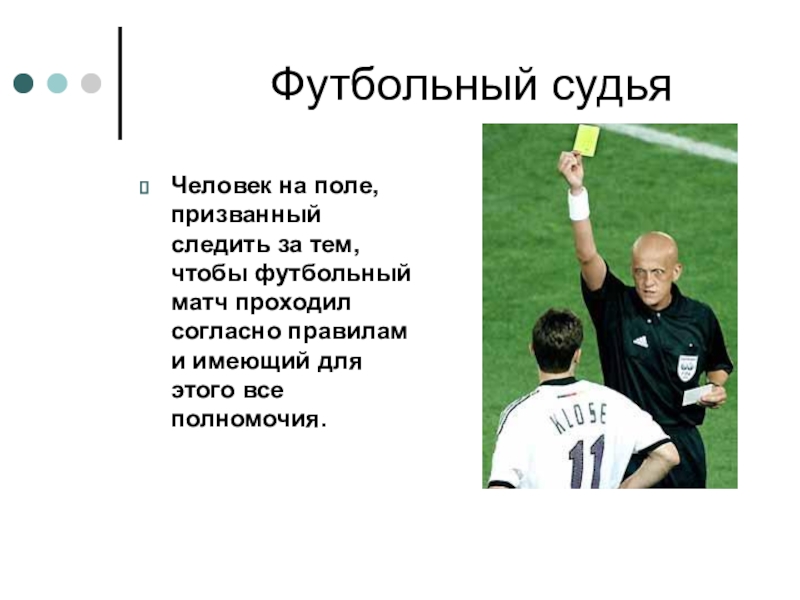 Футбольный судья

Человек на поле, призванный следить за тем, чтобы футбольный матч проходил согласно правилам и имеющий для этого все полномочия.

KLOSE
11